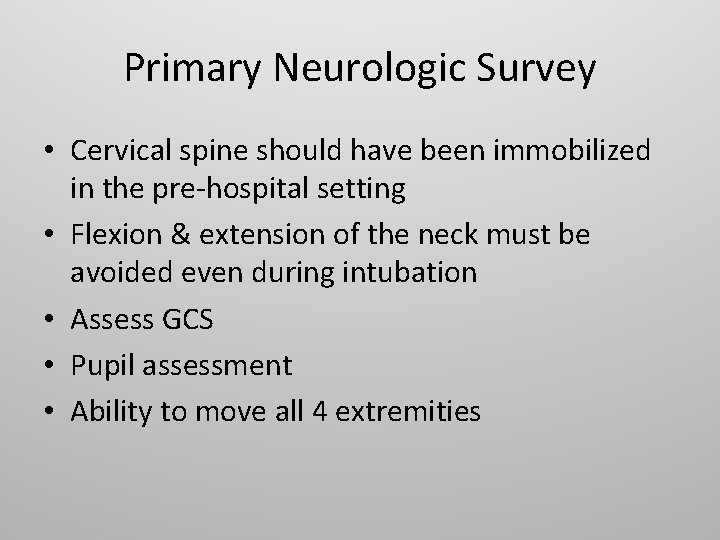 Primary Neurologic Survey

• Cervical spine should have been immobilized in the pre-hospital setting
• Flexion & extension of the neck must be avoided even during intubation
• Assess GCS
• Pupil assessment
• Ability to move all 4 extremities